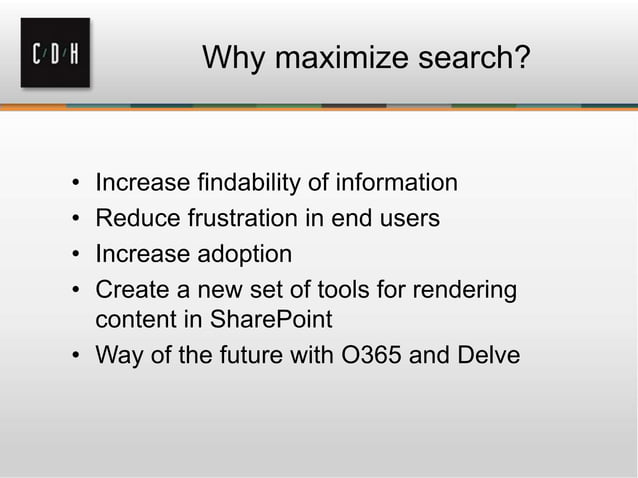 C/D/H

Why maximize search?

• Increase findability of information
• Reduce frustration in end users
• Increase adoption
• Create a new set of tools for rendering content in SharePoint
• Way of the future with O365 and Delve